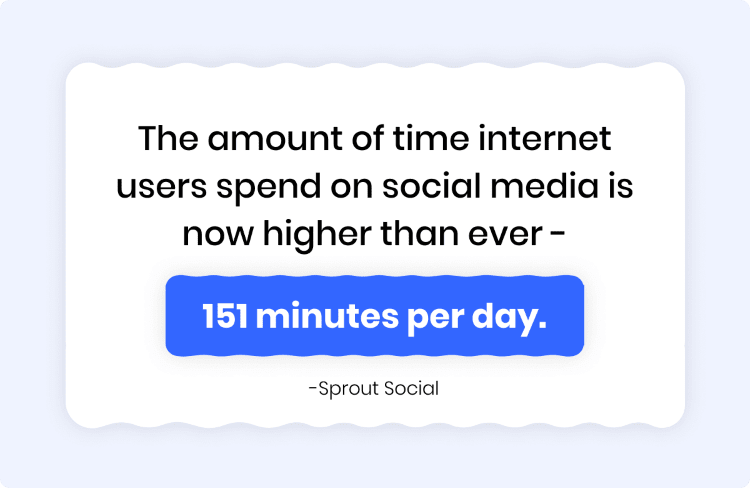 The amount of time internet users spend on social media is now higher than ever -

151 minutes per day.

-Sprout Social